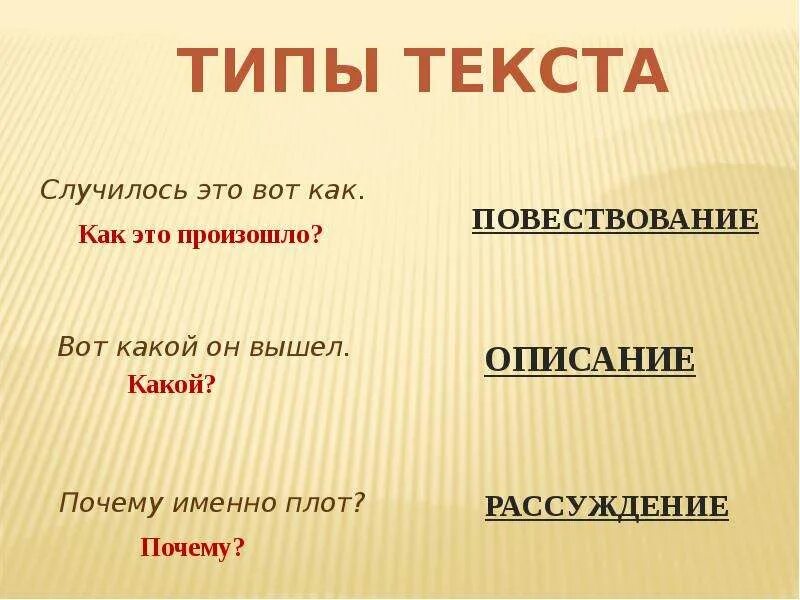 ТИПЫ ТЕКСТА

Случилось это вот как.

Как это произошло?

ПОВЕСТВОВАНИЕ

Вот какой он вышел.

Какой?

ОПИСАНИЕ

Почему именно плот?

Почему?

РАССУЖДЕНИЕ